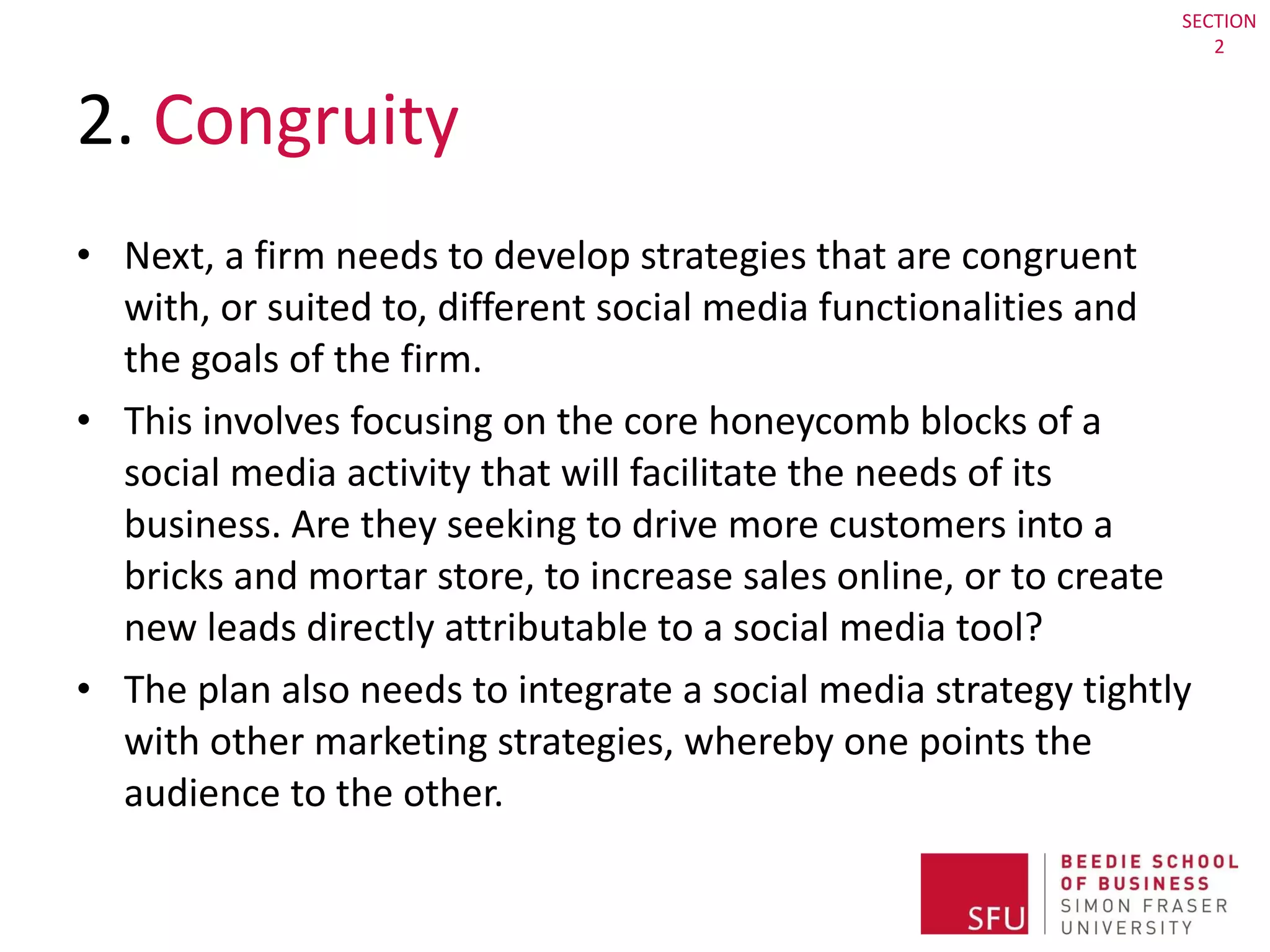 SECTION 2

2. Congruity

• Next, a firm needs to develop strategies that are congruent with, or suited to, different social media functionalities and the goals of the firm.

• This involves focusing on the core honeycomb blocks of a social media activity that will facilitate the needs of its business. Are they seeking to drive more customers into a bricks and mortar store, to increase sales online, or to create new leads directly attributable to a social media tool?

• The plan also needs to integrate a social media strategy tightly with other marketing strategies, whereby one points the audience to the other.

SFU BEEDIE SCHOOL OF BUSINESS SIMON FRASER UNIVERSITY